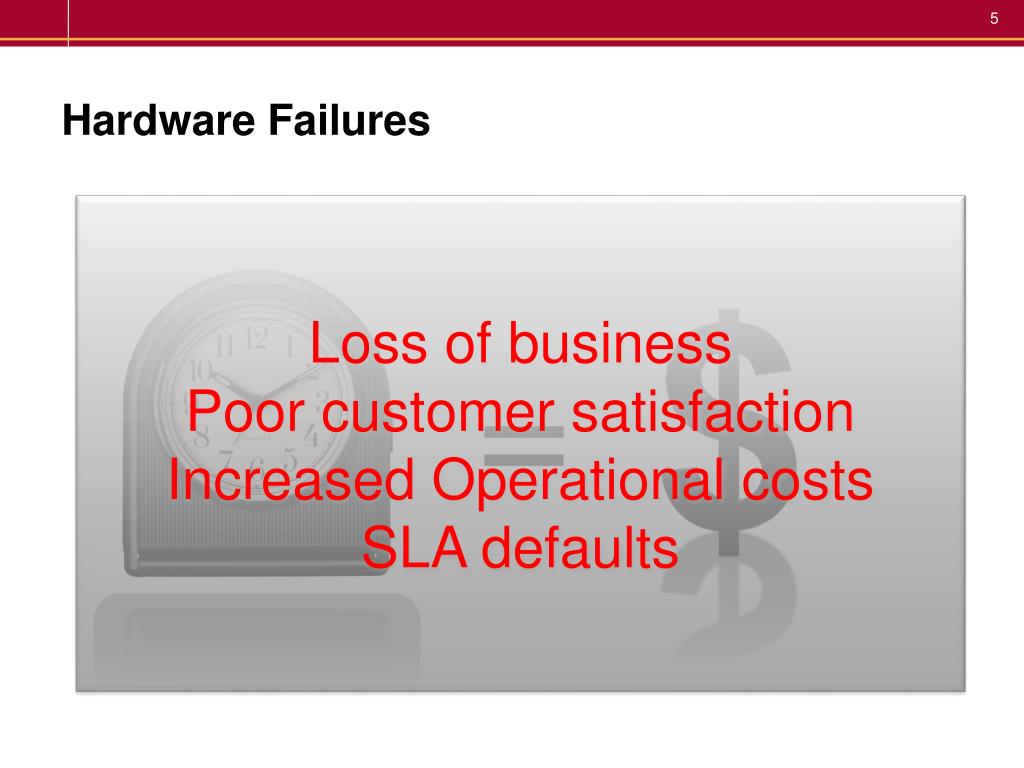 5

Hardware Failures

Loss of business
Poor customer satisfaction
Increased Operational costs
SLA defaults